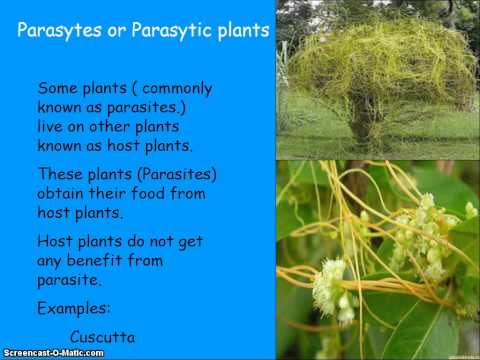 Parasytes or Parasytic plants

Some plants ( commonly known as parasites.) live on other plants known as host plants.

These plants (Parasites) obtain their food from host plants.

Host plants do not get any benefit from parasite.

Examples:

Cuscutta

Screencast-O-Matic.com